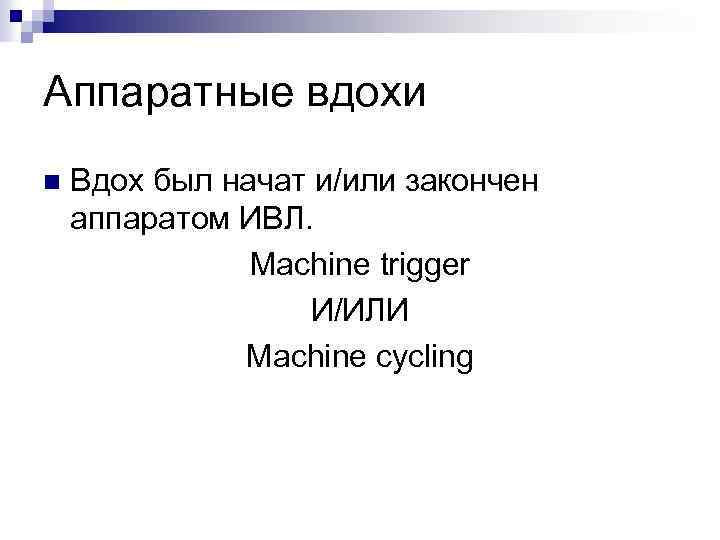 Аппаратные вдохи

Вдох был начат и/или закончен аппаратом ИВЛ.

Machine trigger

И/ИЛИ

Machine cycling